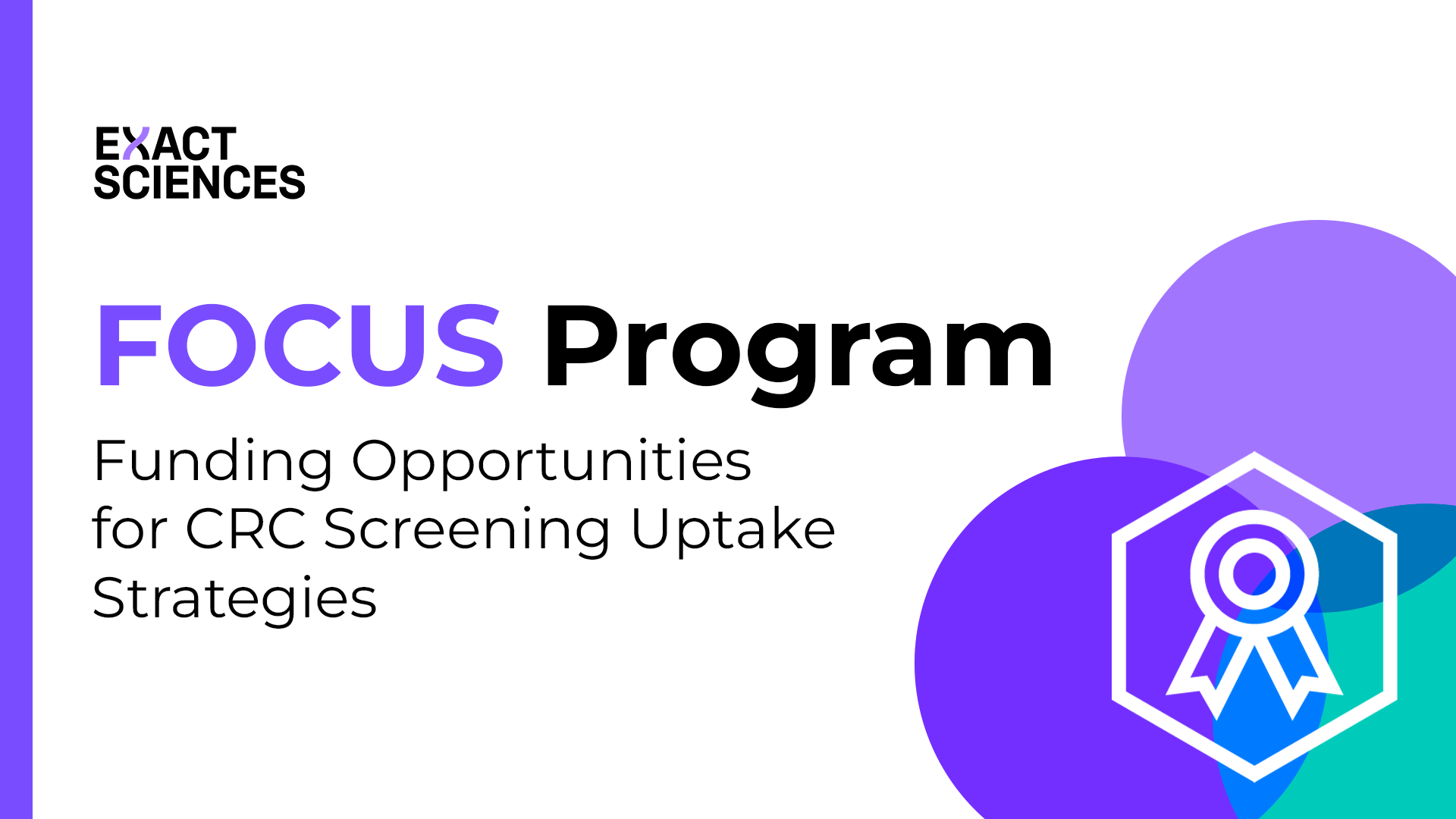 EXACT SCIENCES

FOCUS Program

Funding Opportunities for CRC Screening Uptake Strategies